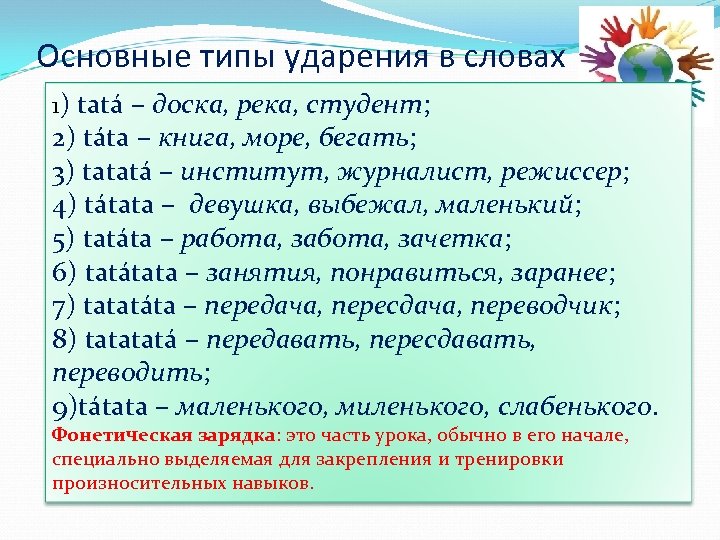 Основные типы ударения в словах

1) tatá – доска, река, студент;
2) táta – книга, море, бегать;
3) tatatá – институт, журналист, режиссер;
4) tátata – девушка, выбежал, маленький;
5) tatáta – работа, забота, зачетка;
6) tatátata – занятия, понравиться, заранее;
7) tatatáta – передача, пересдача, переводчик;
8) tatatatá – передавать, пересдавать, переводить;
9)tátata – маленького, миленького, слабенького.
Фонетическая зарядка: это часть урока, обычно в его начале, специально выделяемая для закрепления и тренировки произносительных навыков.